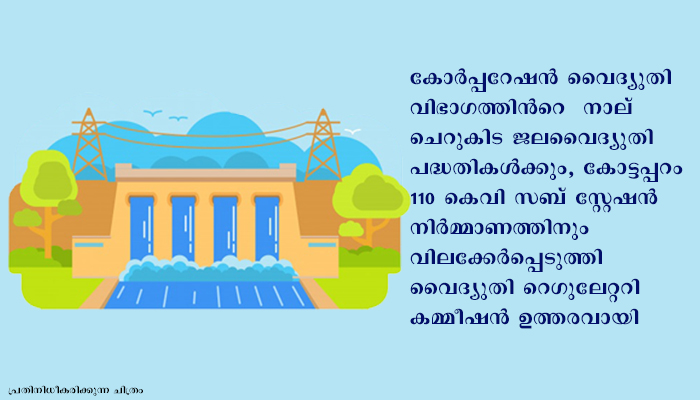 കോർപ്പറേഷൻ വൈദ്യുതി വിഭാഗത്തിൻറെ നാല് ചെറുകിട ജലവൈദ്യുതി പദ്ധതികൾക്കും, കോട്ടപ്പറം 110 കെവി സബ് സ്റ്റേഷൻ നിർമ്മാണത്തിനും വിലക്കേർപ്പെടുത്തി വൈദ്യുതി റെഗുലേറ്ററി കമ്മീഷൻ ഉത്തരവായി

പ്രതിനിധീകരിക്കുന്ന ചിത്രം